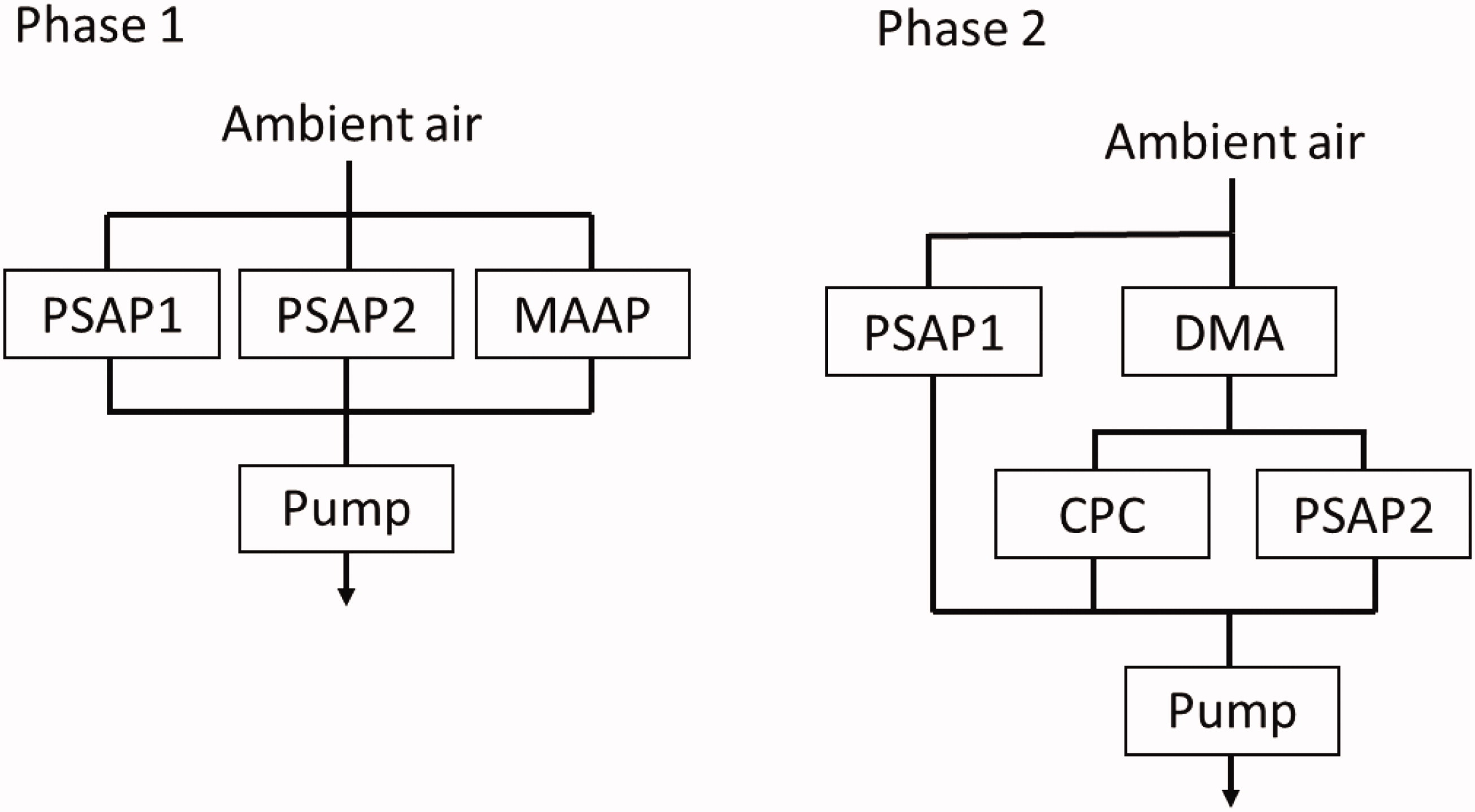 Phase 1

Ambient air

PSAP1

PSAP2

MAAP

Pump

Phase 2

Ambient air

PSAP1

DMA

CPC

PSAP2

Pump